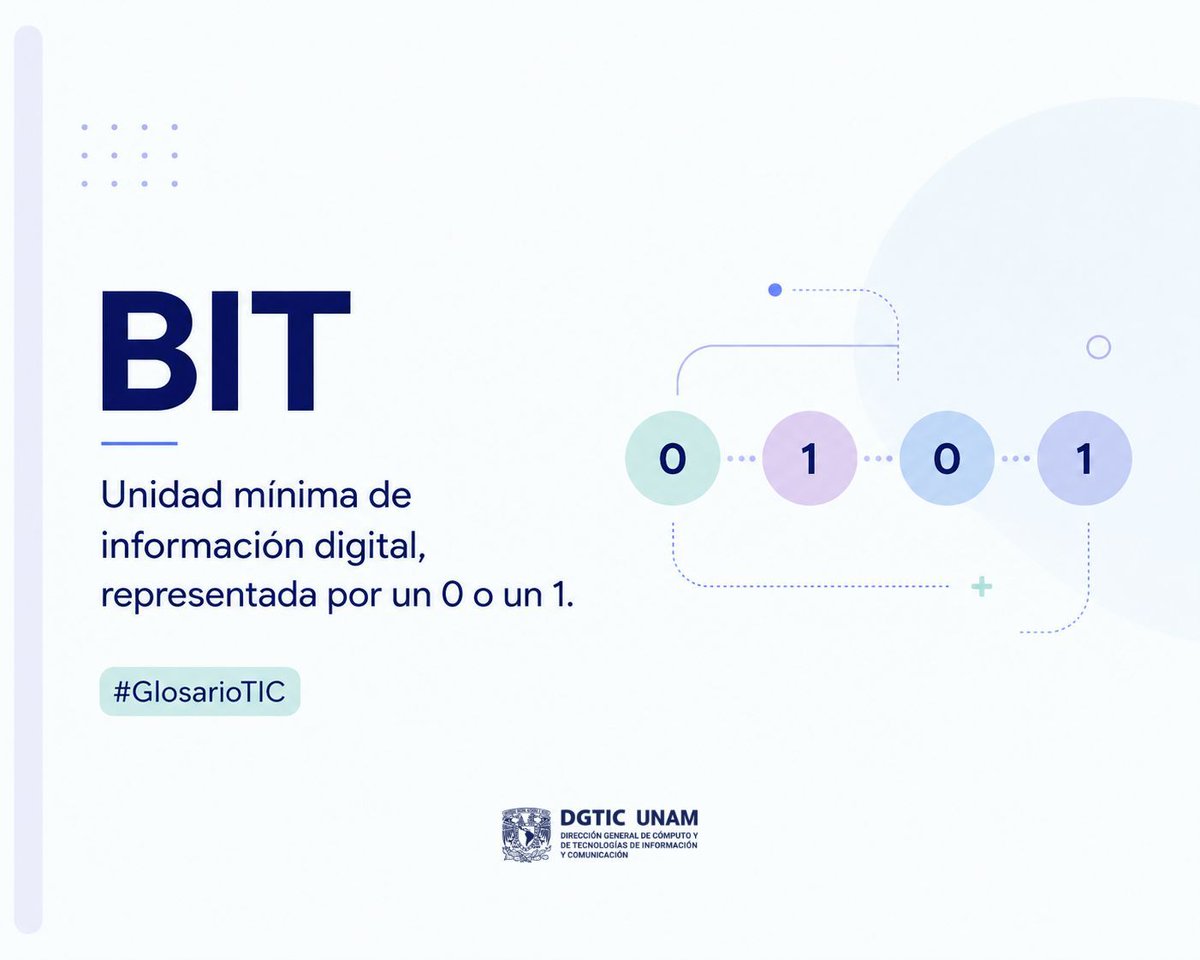 BIT

Unidad mínima de información digital, representada por un 0 o un 1.

#GlosarioTIC

0 1 0 1

DGTIC UNAM
DIRECCIÓN GENERAL DE CÓMPUTO Y DE TECNOLOGÍAS DE INFORMACIÓN Y COMUNICACIÓN